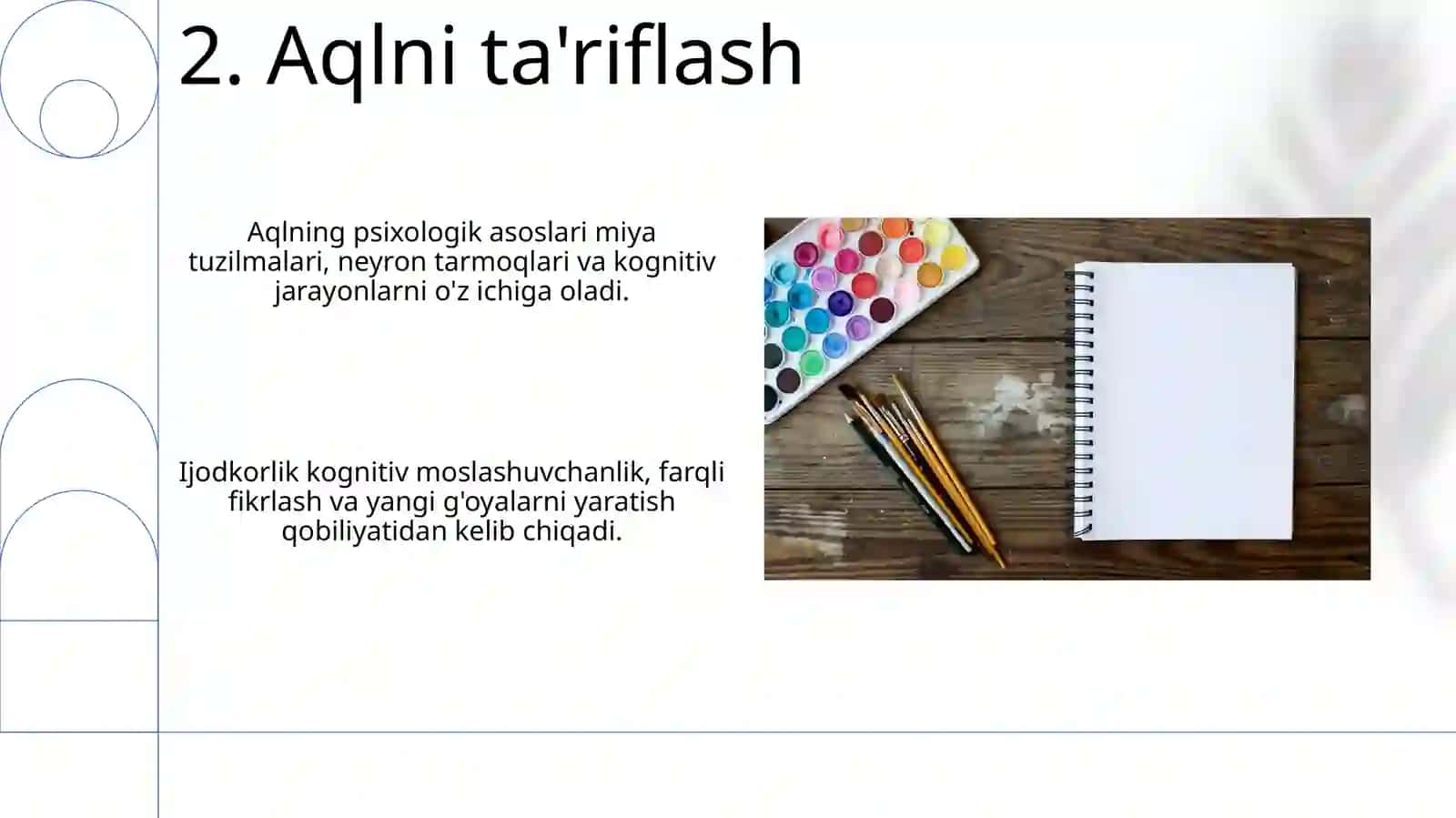 2. Aqlni ta'riflash

Aqlning psixologik asoslari miya tuzilmalari, neyron tarmoqlari va kognitiv jarayonlarni o'z ichiga oladi.

Ijodkorlik kognitiv moslashuvchanlik, farqli fikrlash va yangi g'oyalarni yaratish qobiliyatidan kelib chiqadi.